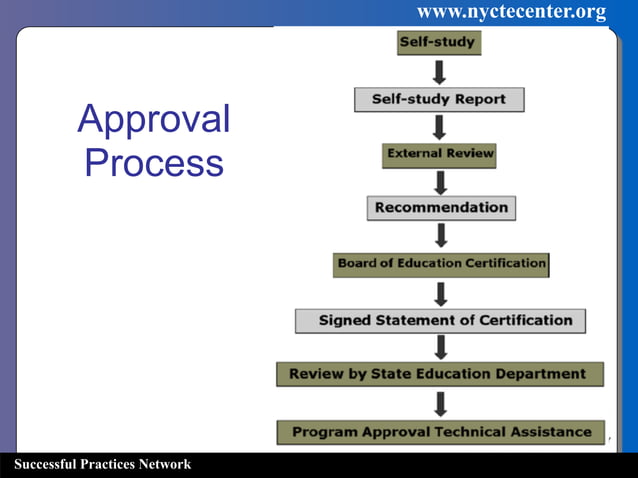 www.nyctecenter.org

Approval Process

Self-study

Self-study Report

External Review

Recommendation

Board of Education Certification

Signed Statement of Certification

Review by State Education Department

Program Approval Technical Assistance

Successful Practices Network